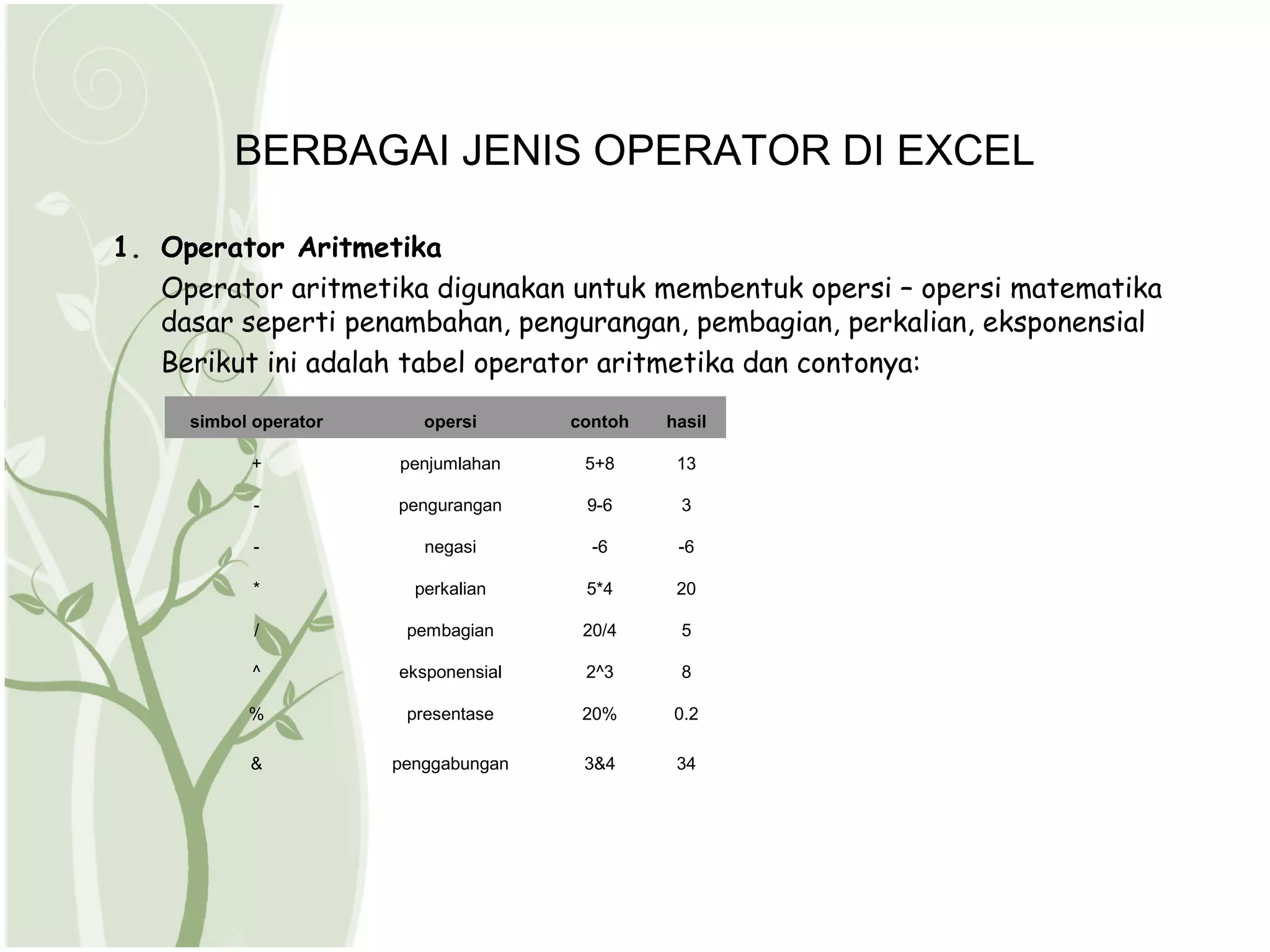 BERBAGAI JENIS OPERATOR DI EXCEL

1. Operator Aritmetika

Operator aritmetika digunakan untuk membentuk opersi – opersi matematika dasar seperti penambahan, pengurangan, pembagian, perkalian, eksponensial

Berikut ini adalah tabel operator aritmetika dan contonya:

| simbol operator | opersi | contoh | hasil |
|---|---|---|---|
| + | penjumlahan | 5+8 | 13 |
| - | pengurangan | 9-6 | 3 |
| - | negasi | -6 | -6 |
| * | perkalian | 5*4 | 20 |
| / | pembagian | 20/4 | 5 |
| ^ | eksponensial | 2^3 | 8 |
| % | presentase | 20% | 0.2 |
| & | penggabungan | 3&4 | 34 |